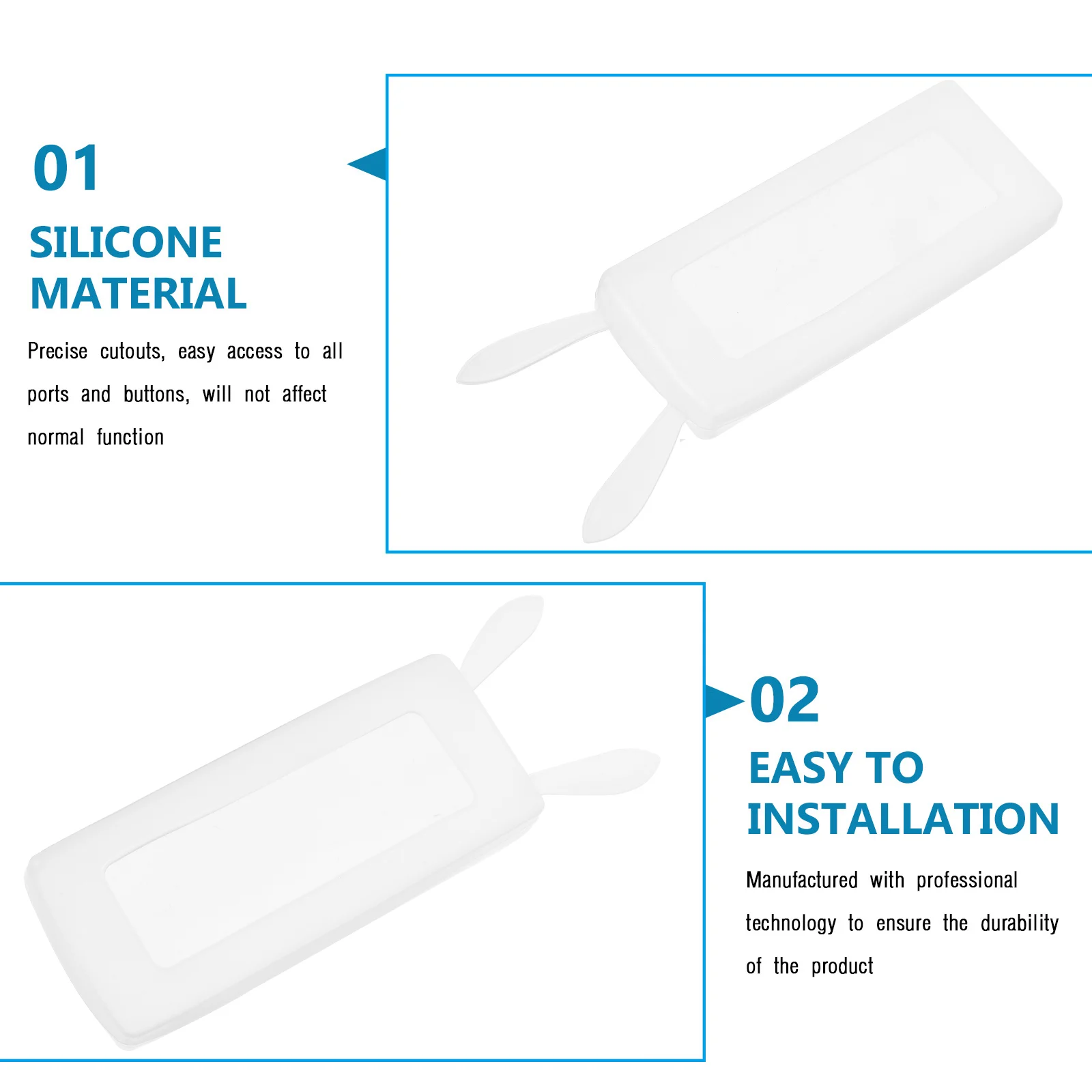 01

SILICONE MATERIAL

Precise cutouts, easy access to all ports and buttons, will not affect normal function

02

EASY TO INSTALLATION

Manufactured with professional technology to ensure the durability of the product